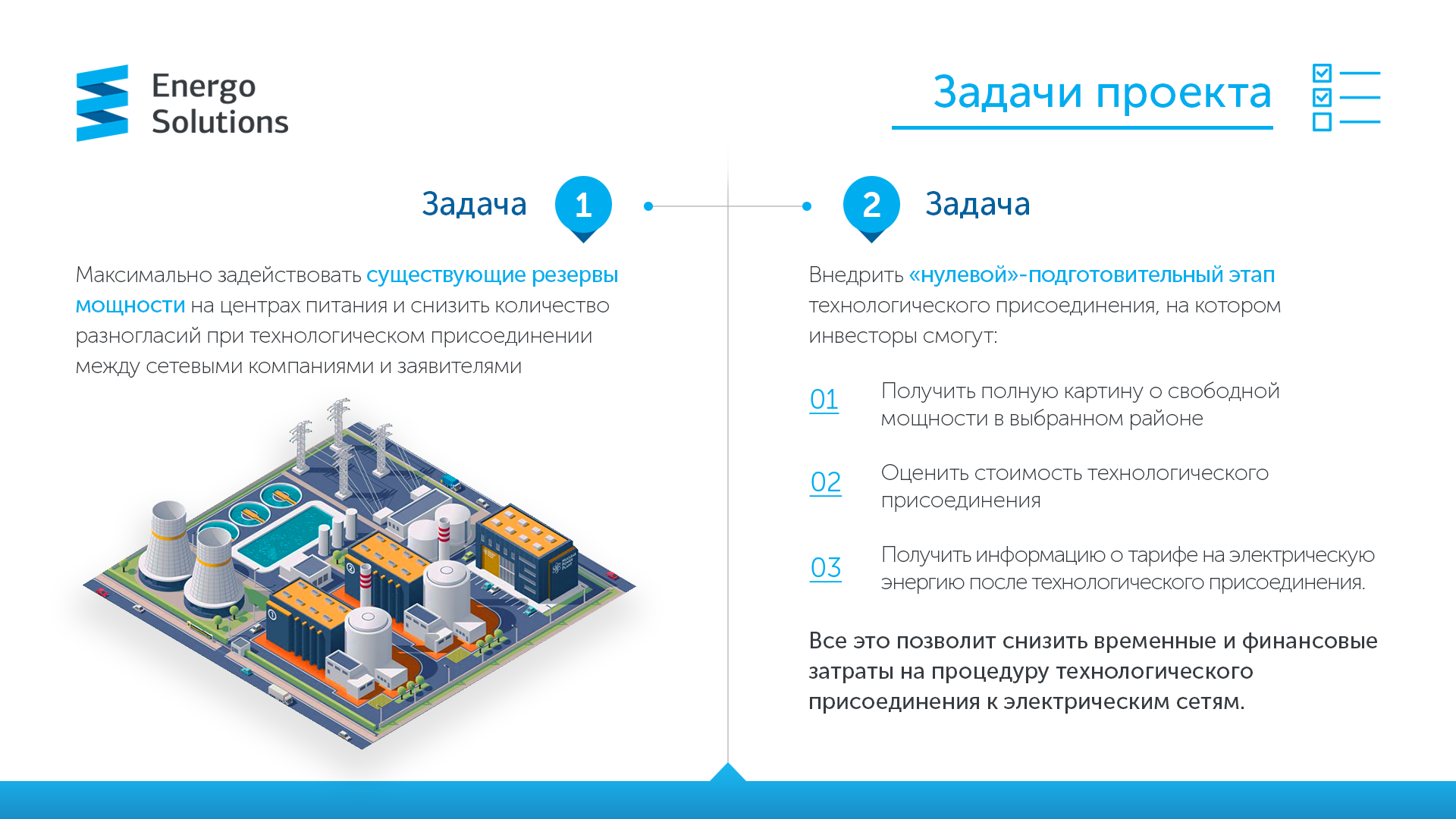 Energo Solutions

Задачи проекта

Задача 1

Максимально задействовать существующие резервы мощности на центрах питания и снизить количество разногласий при технологическом присоединении между сетевыми компаниями и заявителями

2 Задача

Внедрить «нулевой»-подготовительный этап технологического присоединения, на котором инвесторы смогут:

01 Получить полную картину о свободной мощности в выбранном районе

02 Оценить стоимость технологического присоединения

03 Получить информацию о тарифе на электрическую энергию после технологического присоединения.

Все это позволит снизить временные и финансовые затраты на процедуру технологического присоединения к электрическим сетям.